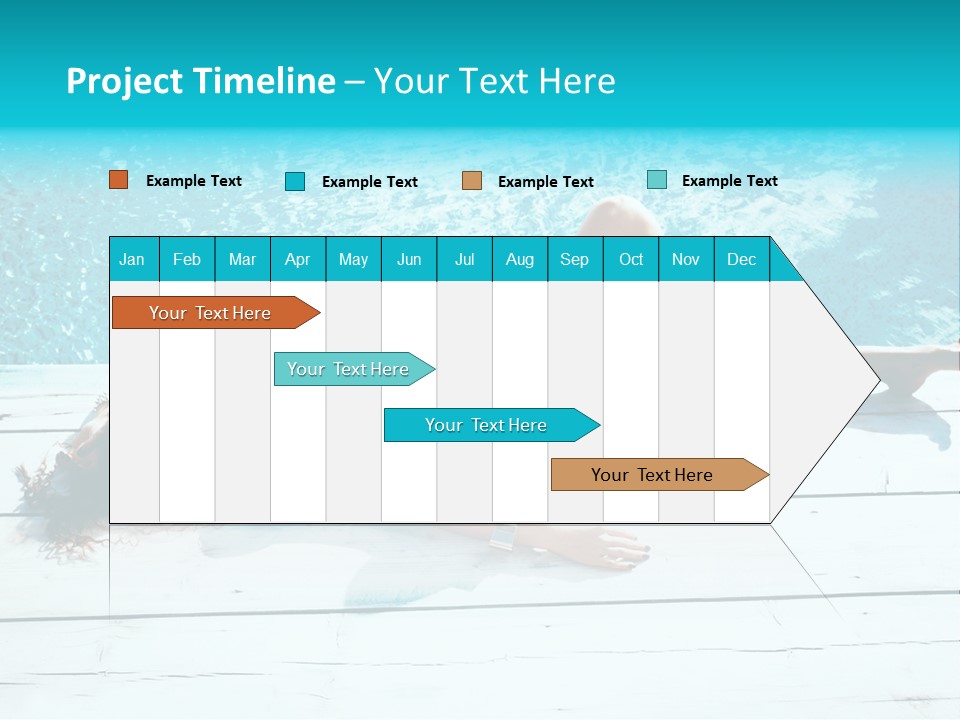 Project Timeline – Your Text Here

Example Text Example Text Example Text Example Text

| Jan | Feb | Mar | Apr | May | Jun | Jul | Aug | Sep | Oct | Nov | Dec |
|---|---|---|---|---|---|---|---|---|---|---|---|

Your Text Here

Your Text Here

Your Text Here

Your Text Here